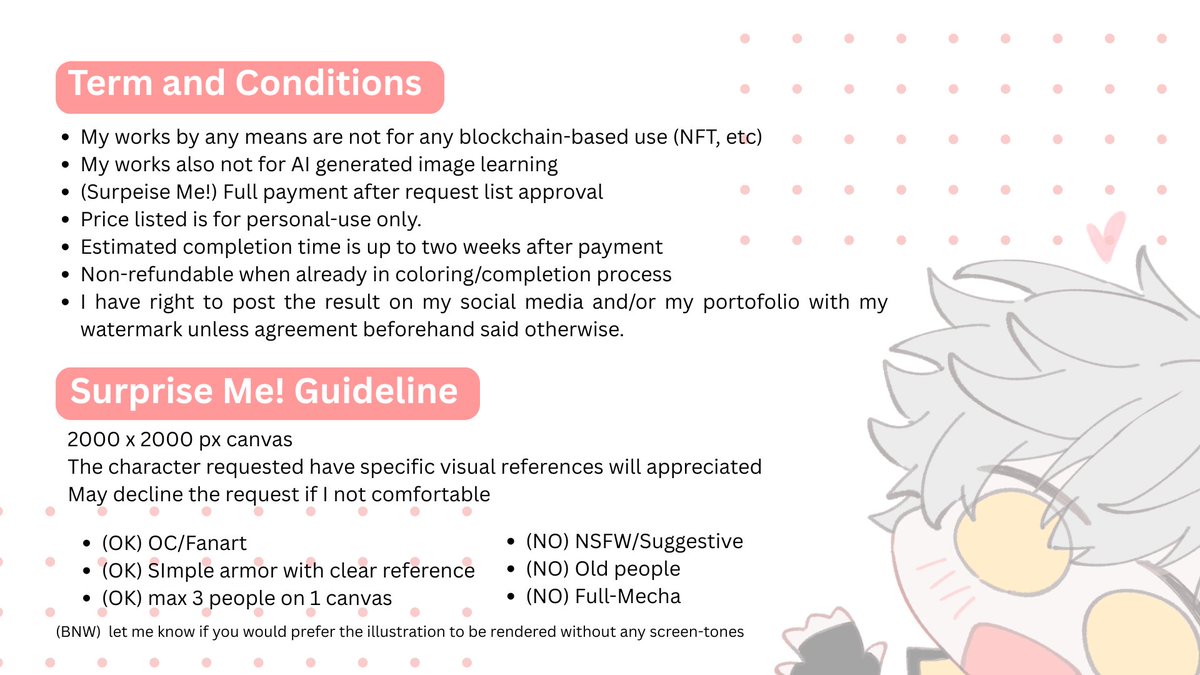 Term and Conditions

- My works by any means are not for any blockchain-based use (NFT, etc)
- My works also not for AI generated image learning
- (Surpeise Me!) Full payment after request list approval
- Price listed is for personal-use only.
- Estimated completion time is up to two weeks after payment
- Non-refundable when already in coloring/completion process
- I have right to post the result on my social media and/or my portofolio with my watermark unless agreement beforehand said otherwise.

Surprise Me! Guideline

2000 x 2000 px canvas
The character requested have specific visual references will appreciated
May decline the request if I not comfortable

- (OK) OC/Fanart
- (OK) SImple armor with clear reference
- (OK) max 3 people on 1 canvas

- (NO) NSFW/Suggestive
- (NO) Old people
- (NO) Full-Mecha

(BNW) let me know if you would prefer the illustration to be rendered without any screen-tones